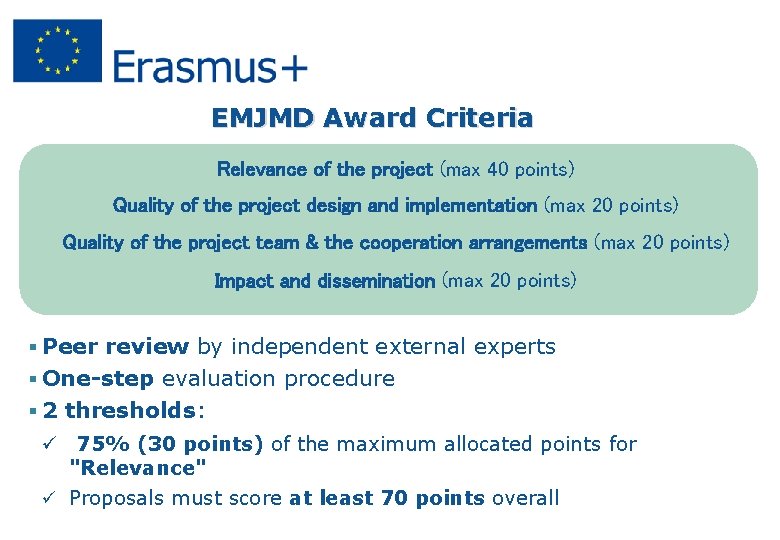 Erasmus+

EMJMD Award Criteria

Relevance of the project (max 40 points)

Quality of the project design and implementation (max 20 points)

Quality of the project team & the cooperation arrangements (max 20 points)

Impact and dissemination (max 20 points)

▪ Peer review by independent external experts
▪ One-step evaluation procedure
▪ 2 thresholds:
✓ 75% (30 points) of the maximum allocated points for "Relevance"
✓ Proposals must score at least 70 points overall